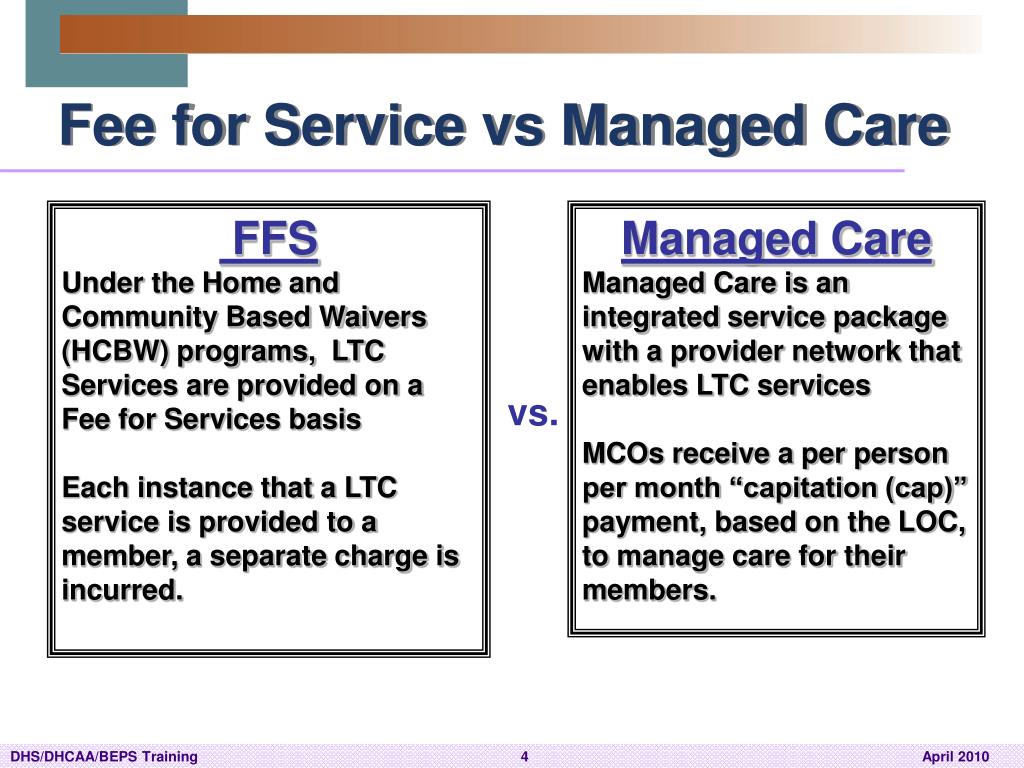 Fee for Service vs Managed Care

FFS

Under the Home and Community Based Waivers (HCBW) programs, LTC Services are provided on a Fee for Services basis

Each instance that a LTC service is provided to a member, a separate charge is incurred.

vs.

Managed Care

Managed Care is an integrated service package with a provider network that enables LTC services

MCOs receive a per person per month “capitation (cap)” payment, based on the LOC, to manage care for their members.

DHS/DHCAA/BEPS Training

4

April 2010